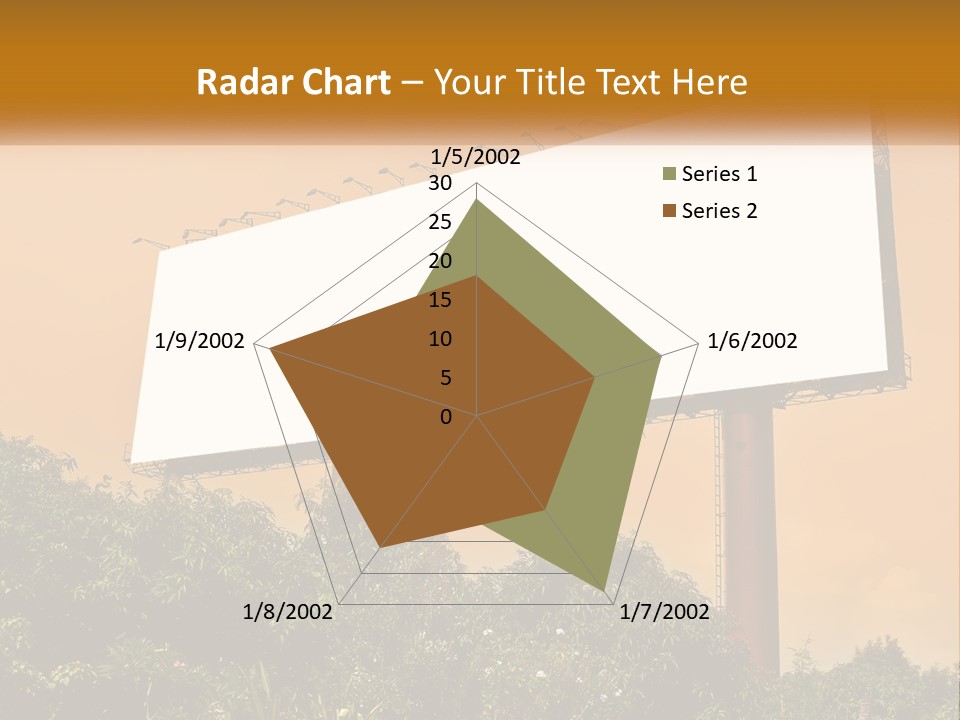 Radar Chart – Your Title Text Here

1/5/2002
30
25
20
15
10
5
0
1/6/2002
1/7/2002
1/8/2002
1/9/2002

Series 1
Series 2